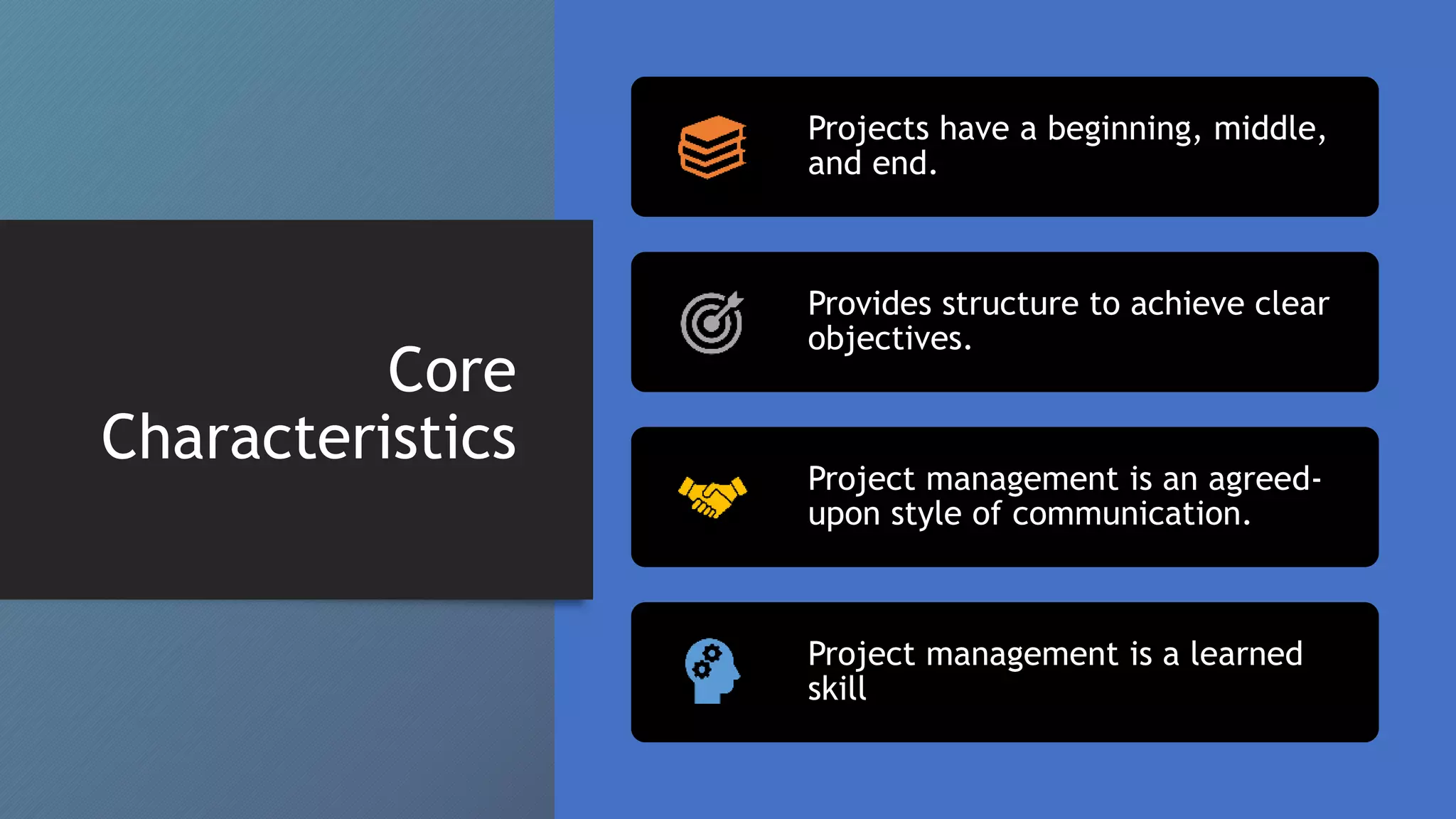 Core Characteristics

Projects have a beginning, middle, and end.

Provides structure to achieve clear objectives.

Project management is an agreed-upon style of communication.

Project management is a learned skill